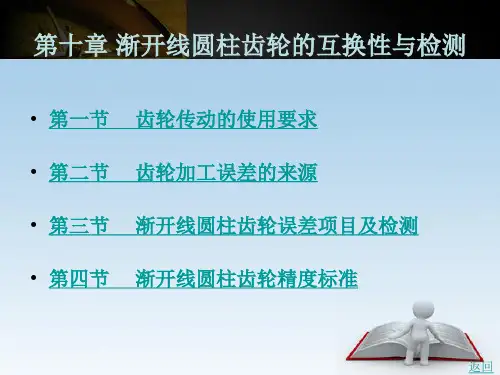 第十章 渐开线圆柱齿轮的互换性与检测

• 第一节 齿轮传动的使用要求

• 第二节 齿轮加工误差的来源

• 第三节 渐开线圆柱齿轮误差项目及检测

• 第四节 渐开线圆柱齿轮精度标准

返回